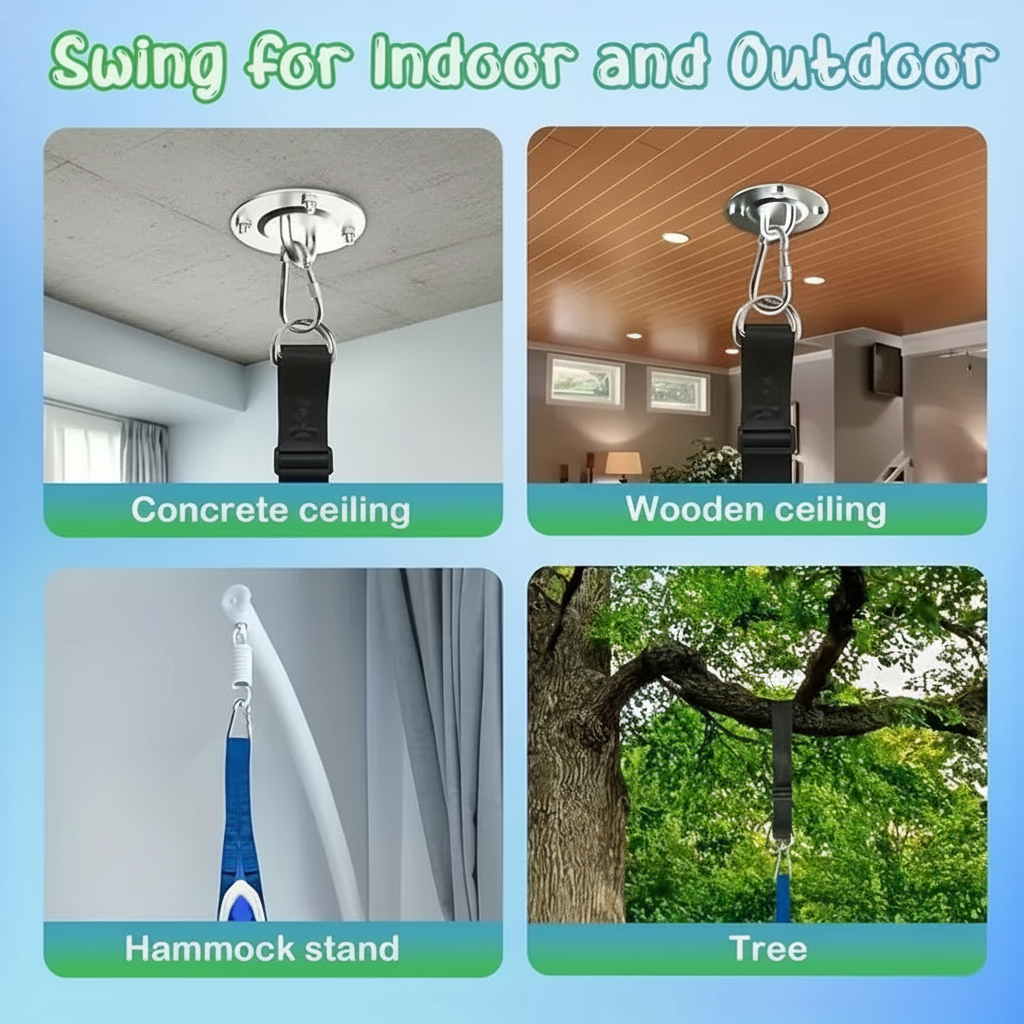 Swing for Indoor and Outdoor

Concrete ceiling

Wooden ceiling

Hammock stand

Tree